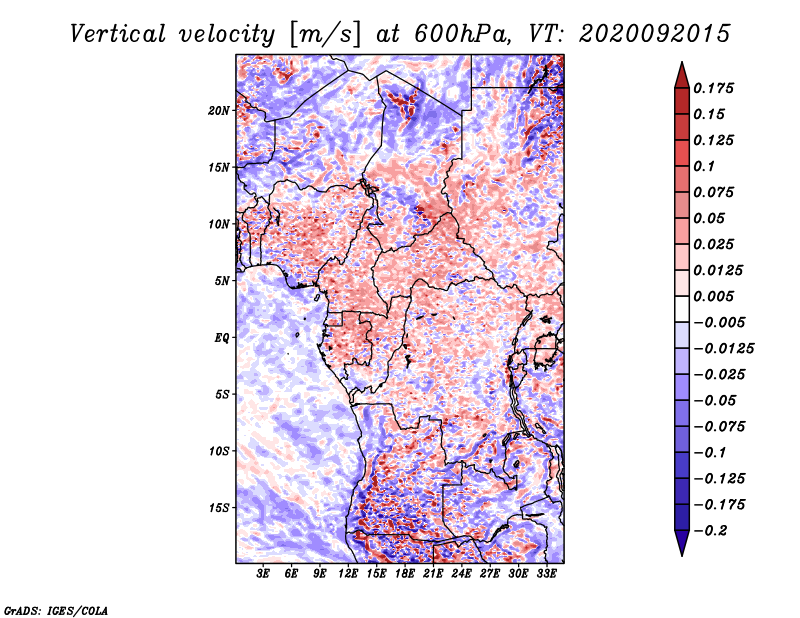 Vertical velocity [m/s] at 600hPa, VT: 2020092015

20N
15N
10N
5N
EQ
5S
10S
15S

3E 6E 9E 12E 15E 18E 21E 24E 27E 30E 33E

0.175
0.15
0.125
0.1
0.075
0.05
0.025
0.0125
0.005
−0.005
−0.0125
−0.025
−0.05
−0.075
−0.1
−0.125
−0.175
−0.2

GrADS: IGES/COLA